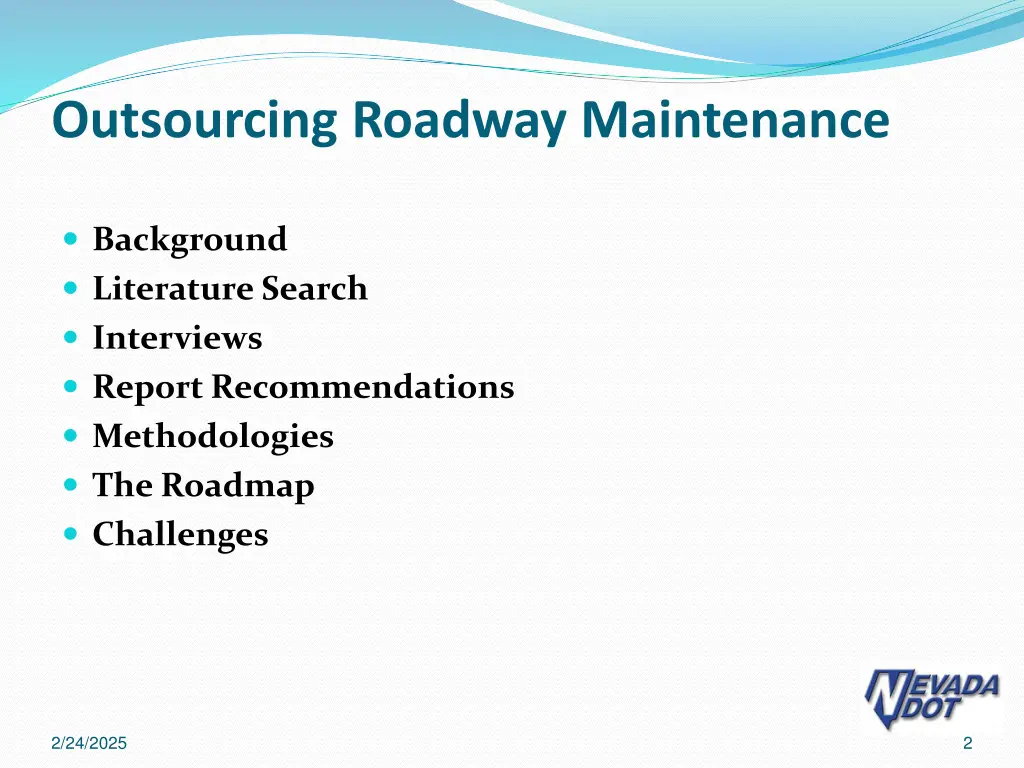 Outsourcing Roadway Maintenance

- Background
- Literature Search
- Interviews
- Report Recommendations
- Methodologies
- The Roadmap
- Challenges

NEVADA DOT

2/24/2025

2